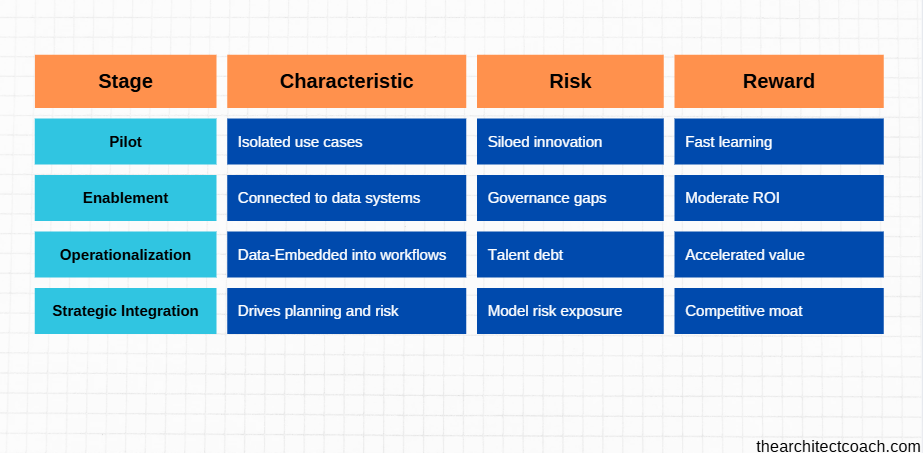 | Stage | Characteristic | Risk | Reward |
|---|---|---|---|
| Pilot | Isolated use cases | Siloed innovation | Fast learning |
| Enablement | Connected to data systems | Governance gaps | Moderate ROI |
| Operationalization | Data-Embedded into workflows | Talent debt | Accelerated value |
| Strategic Integration | Drives planning and risk | Model risk exposure | Competitive moat |

thearchitectcoach.com